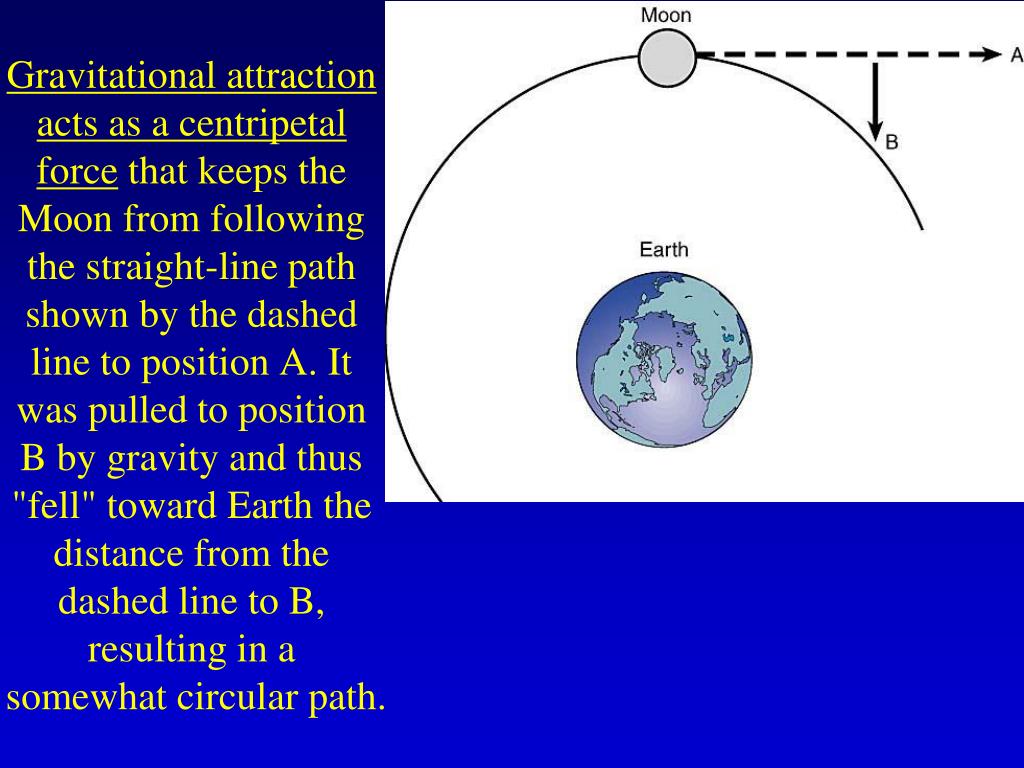 Gravitational attraction acts as a centripetal force that keeps the Moon from following the straight-line path shown by the dashed line to position A. It was pulled to position B by gravity and thus "fell" toward Earth the distance from the dashed line to B, resulting in a somewhat circular path.

Moon

A

B

Earth